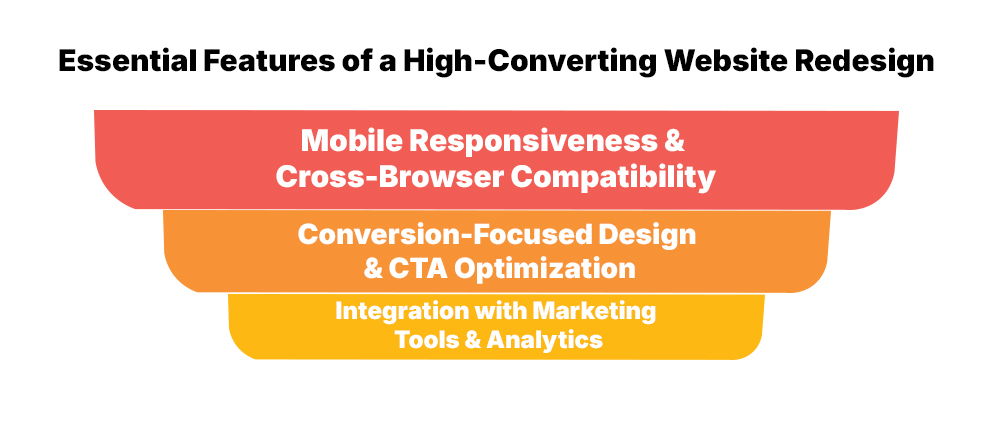 Essential Features of a High-Converting Website Redesign

Mobile Responsiveness & Cross-Browser Compatibility

Conversion-Focused Design & CTA Optimization

Integration with Marketing Tools & Analytics